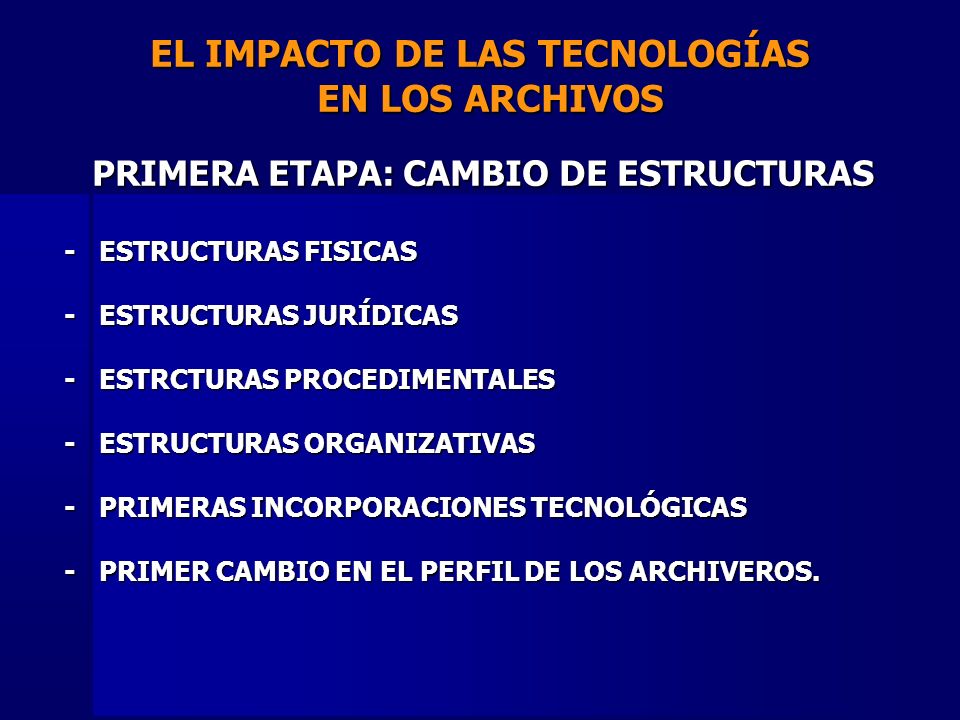 EL IMPACTO DE LAS TECNOLOGÍAS EN LOS ARCHIVOS

PRIMERA ETAPA: CAMBIO DE ESTRUCTURAS

- ESTRUCTURAS FISICAS

- ESTRUCTURAS JURÍDICAS

- ESTRCTURAS PROCEDIMENTALES

- ESTRUCTURAS ORGANIZATIVAS

- PRIMERAS INCORPORACIONES TECNOLÓGICAS

- PRIMER CAMBIO EN EL PERFIL DE LOS ARCHIVEROS.